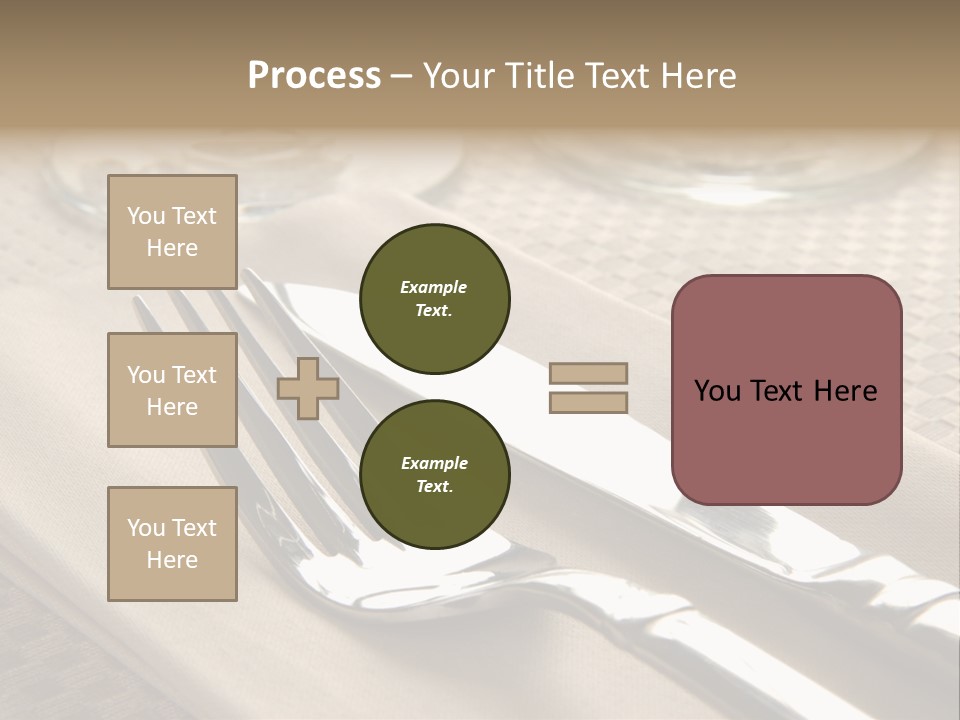 Process – Your Title Text Here

You Text Here

You Text Here

You Text Here

Example Text.

Example Text.

You Text Here